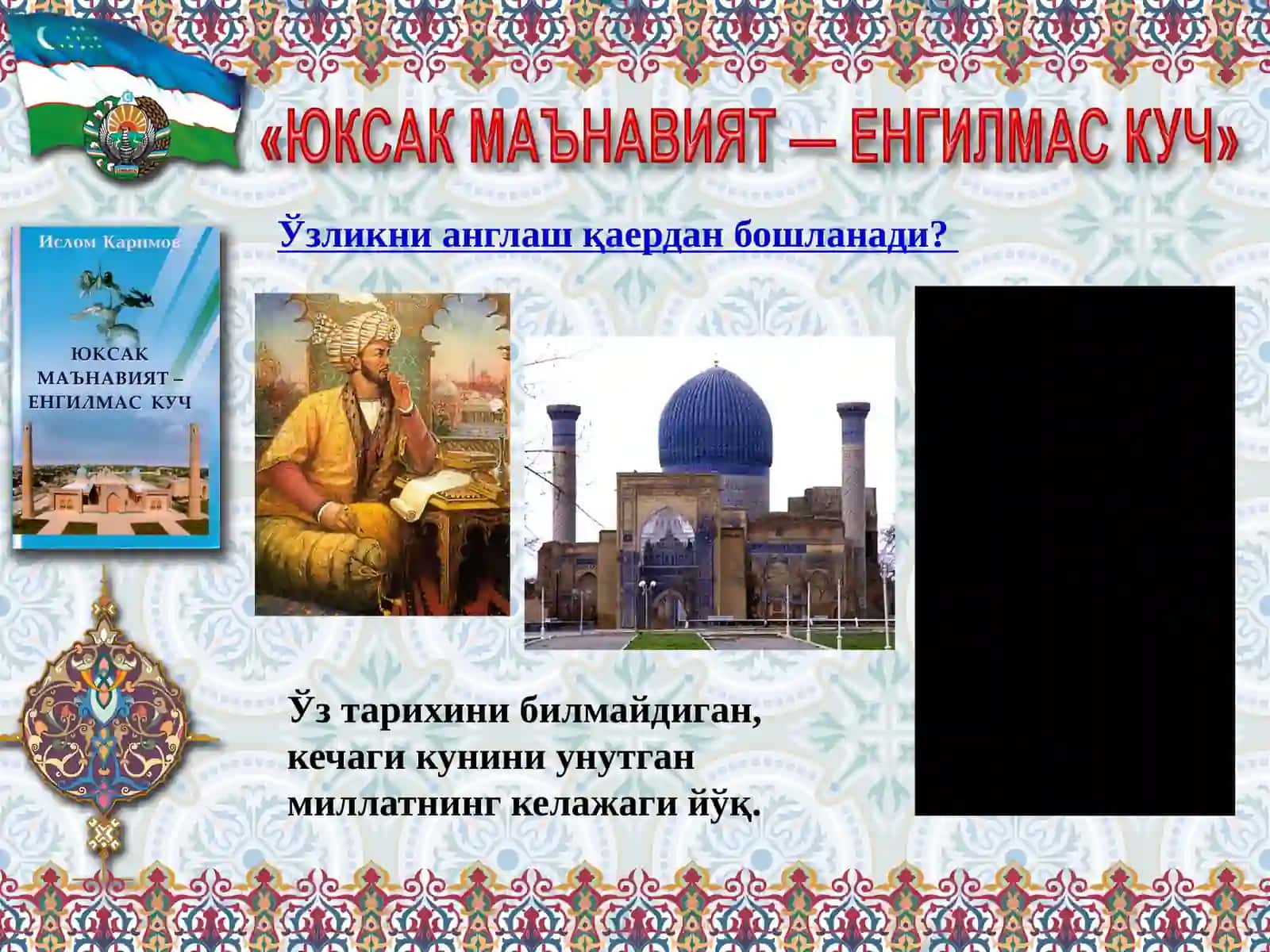 «ЮКСАК МАЪНАВИЯТ — ЕНГИЛМАС КУЧ»

Ислом Каримов

ЮКСАК МАЪНАВИЯТ – ЕНГИЛМАС КУЧ

Ўзликни англаш қаердан бошланади?

Ўз тарихини билмайдиган, кечаги кунини унутган миллатнинг келажаги йўқ.